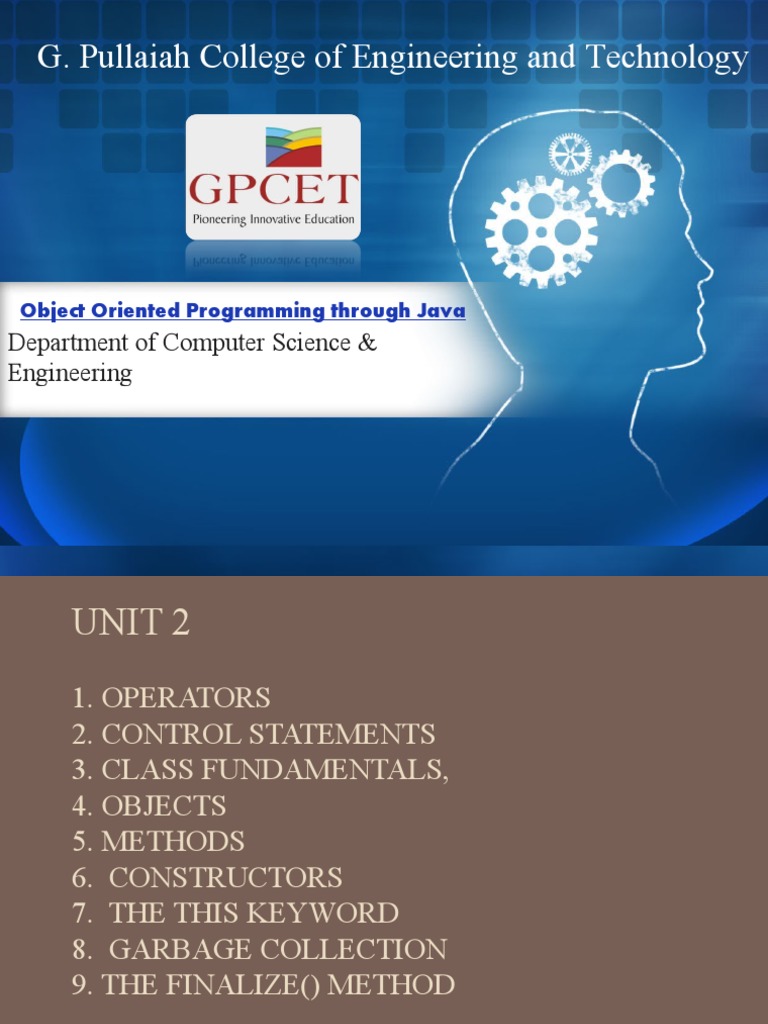 G. Pullaiah College of Engineering and Technology

GPCET
Pioneering Innovative Education

Object Oriented Programming through Java
Department of Computer Science & Engineering

UNIT 2

1. OPERATORS
2. CONTROL STATEMENTS
3. CLASS FUNDAMENTALS,
4. OBJECTS
5. METHODS
6. CONSTRUCTORS
7. THE THIS KEYWORD
8. GARBAGE COLLECTION
9. THE FINALIZE() METHOD